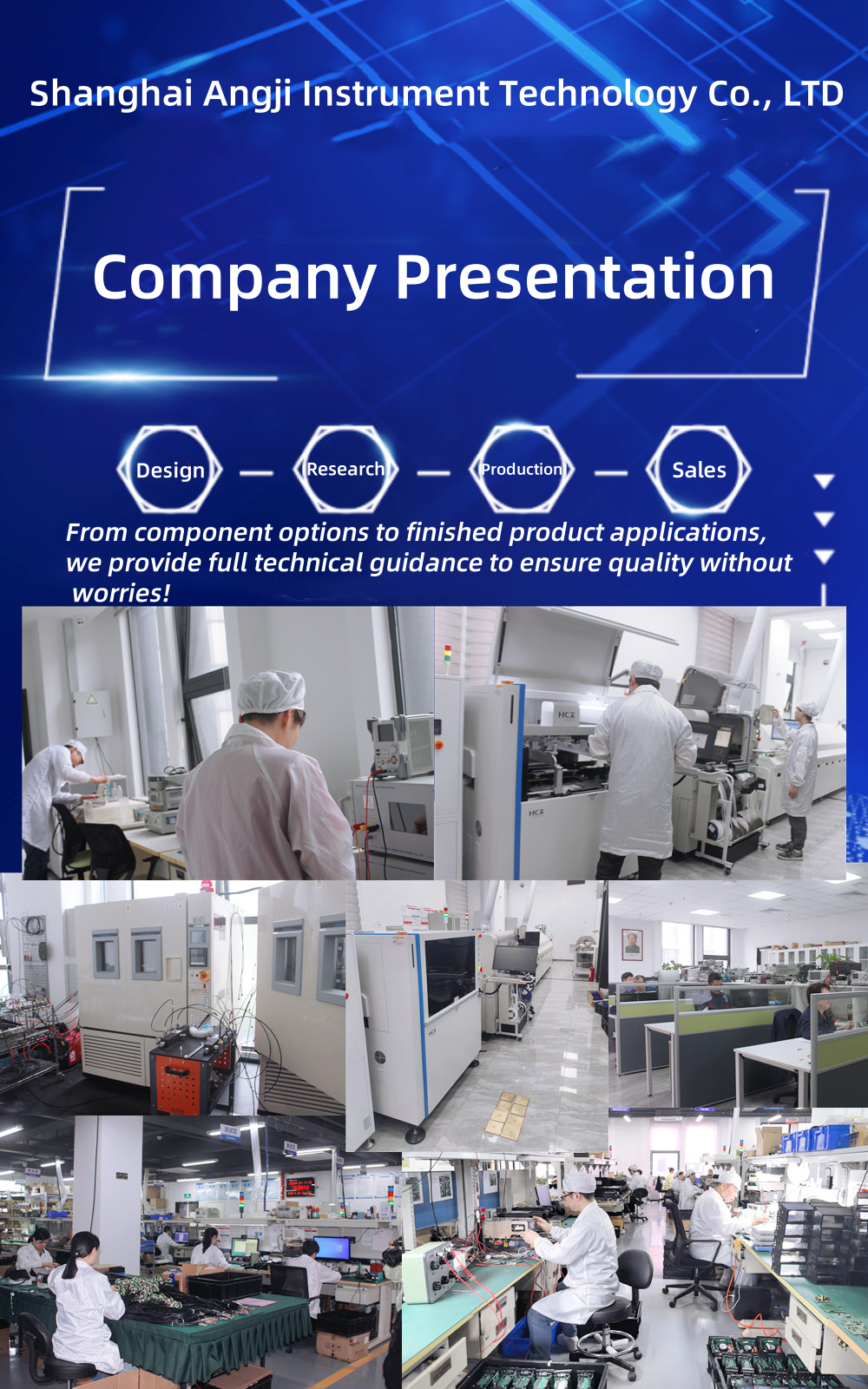 Shanghai Angji Instrument Technology Co., LTD

Company Presentation

Design — Research — Production — Sales

From component options to finished product applications, we provide full technical guidance to ensure quality without worries!

HCX

HCX

HCX